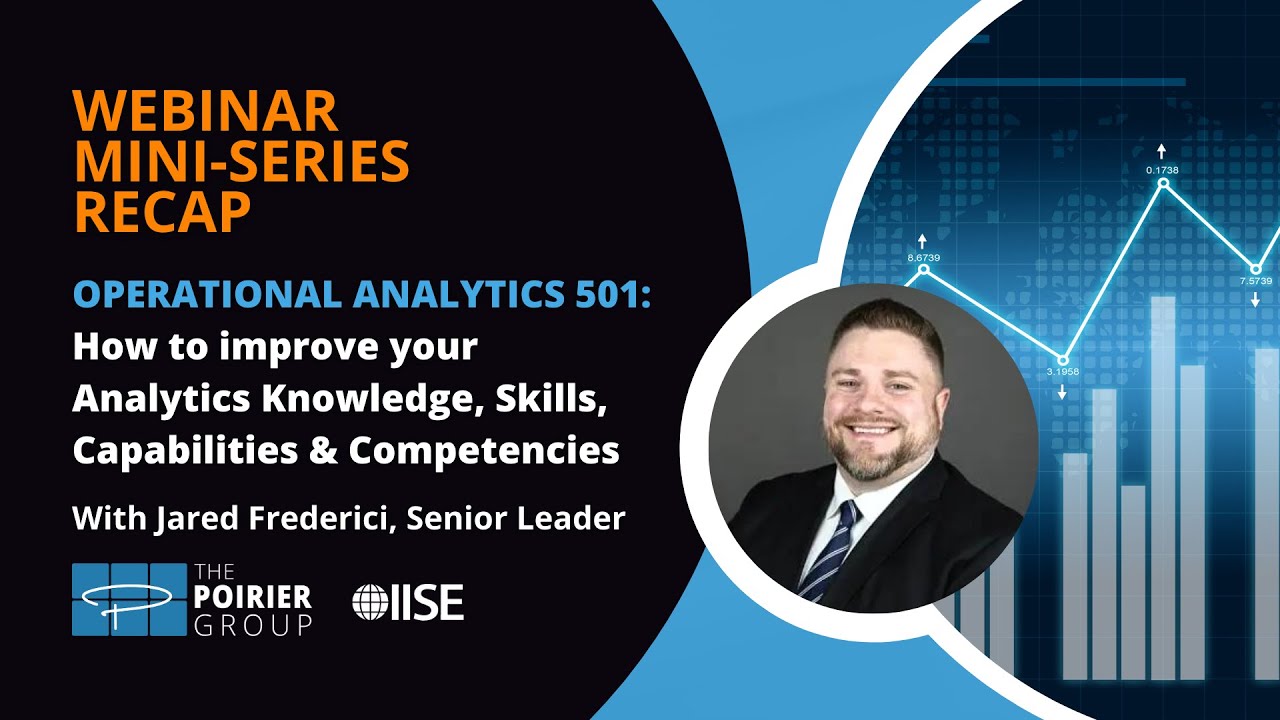 WEBINAR MINI-SERIES RECAP

OPERATIONAL ANALYTICS 501: How to improve your Analytics Knowledge, Skills, Capabilities & Competencies

With Jared Frederici, Senior Leader

THE POIRIER GROUP

IISE

8.6739

0.1738

3.1958

7.5739